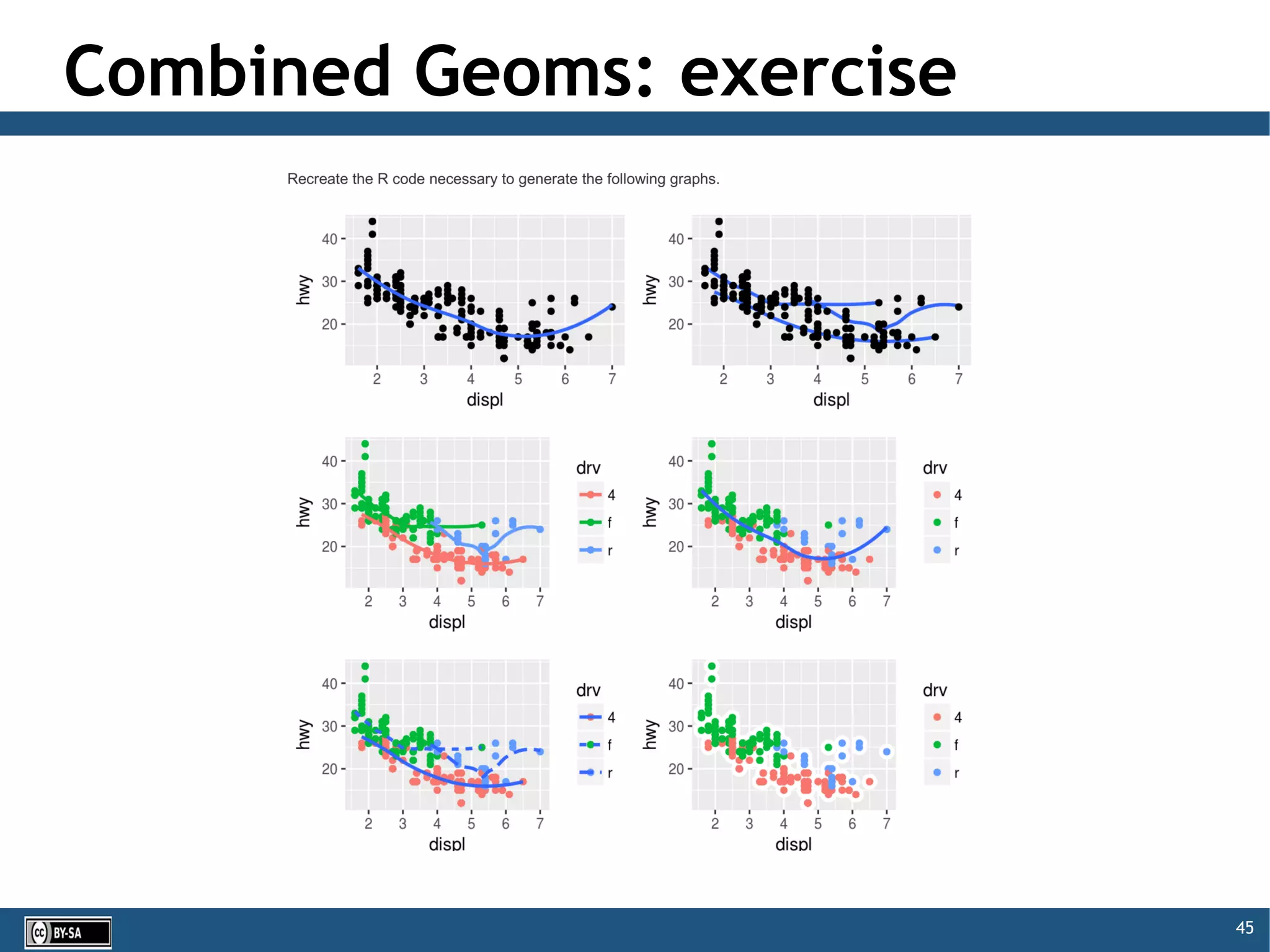 Combined Geoms: exercise

Recreate the R code necessary to generate the following graphs.

40
30
20
hwy
2 3 4 5 6 7
displ

40
30
20
hwy
2 3 4 5 6 7
displ

40
30
20
hwy
2 3 4 5 6 7
displ
drv
4
f
r

40
30
20
hwy
2 3 4 5 6 7
displ
drv
4
f
r

40
30
20
hwy
2 3 4 5 6 7
displ
drv
4
f
r

40
30
20
hwy
2 3 4 5 6 7
displ
drv
4
f
r

cc BY-SA

45